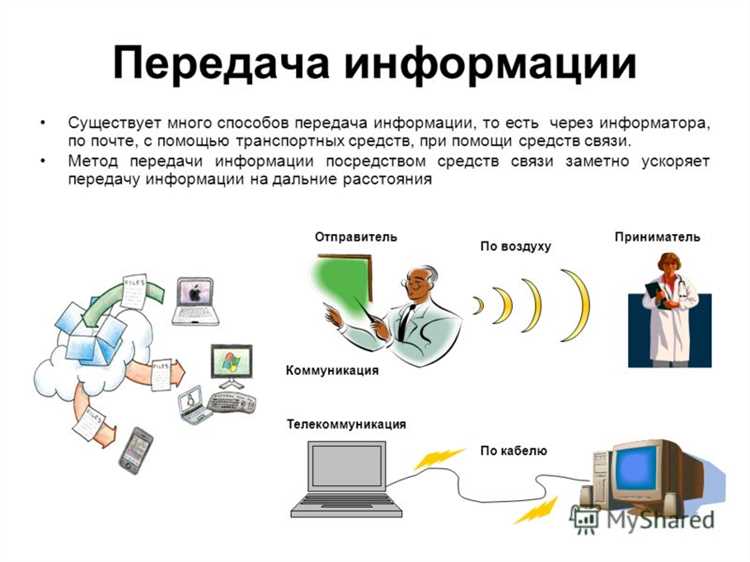 Передача информации

• Существует много способов передача информации, то есть через информатора, по почте, с помощью транспортных средств, при помощи средств связи.
• Метод передачи информации посредством средств связи заметно ускоряет передачу информации на дальние расстояния

FILES

FILES

FILES

Отправитель

По воздуху

Приниматель

Коммуникация

Телекоммуникация

По кабелю

MyShared